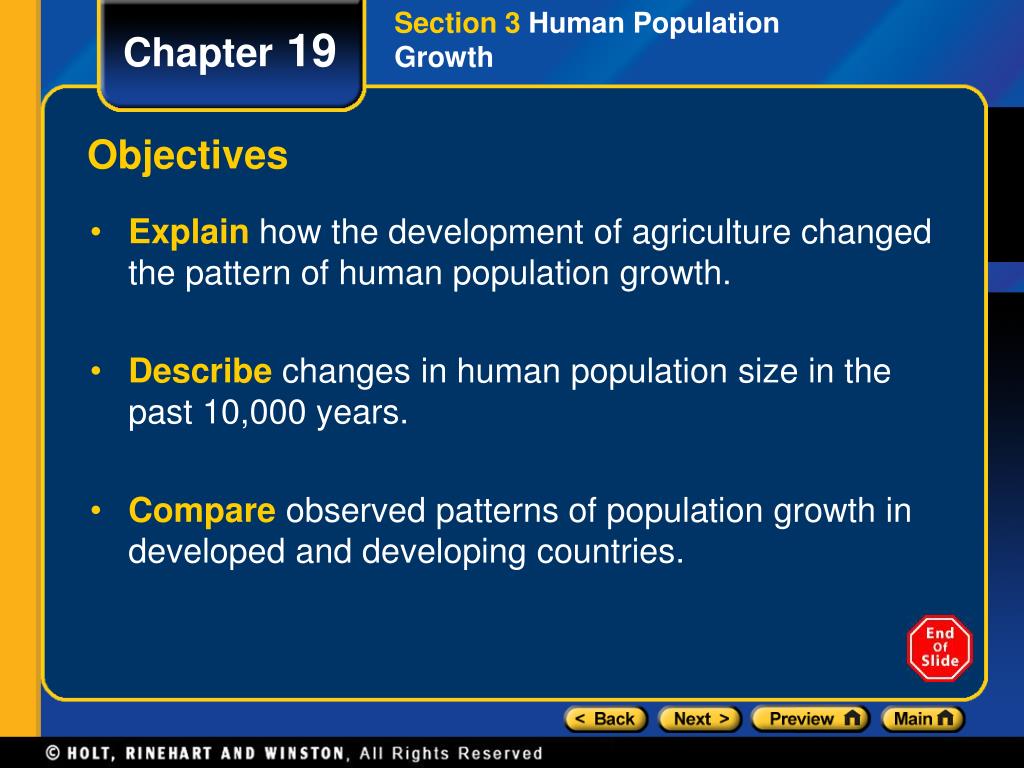 Chapter 19

Section 3 Human Population Growth

Objectives

• Explain how the development of agriculture changed the pattern of human population growth.

• Describe changes in human population size in the past 10,000 years.

• Compare observed patterns of population growth in developed and developing countries.

End Of Slide

< Back Next > Preview Main

© HOLT, RINEHART AND WINSTON, All Rights Reserved